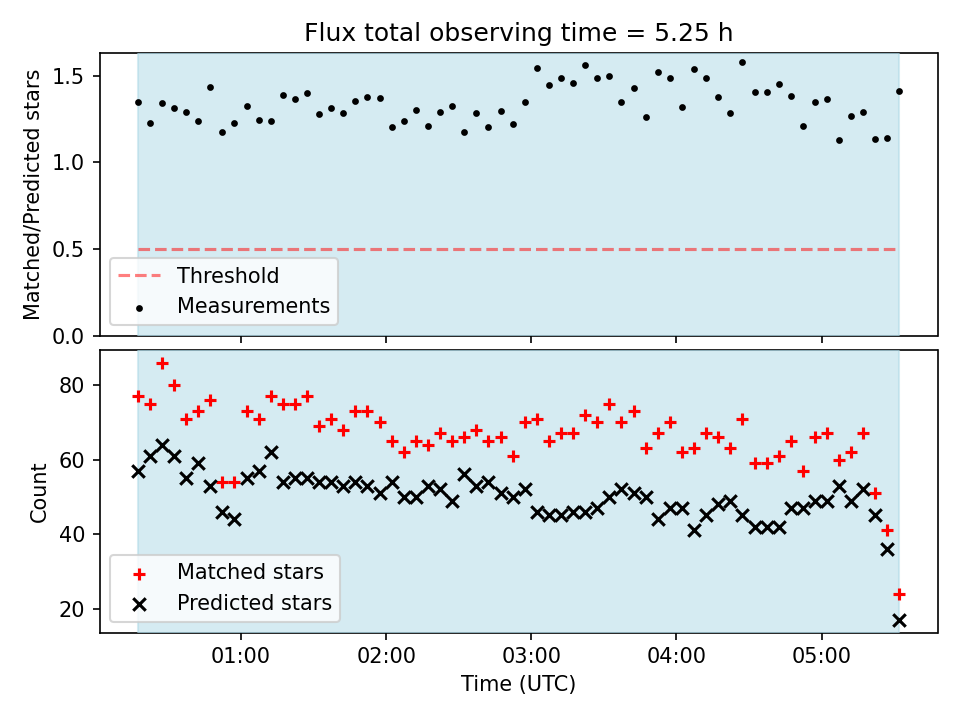 Flux total observing time = 5.25 h

Matched/Predicted stars

1.5
1.0
0.5
0.0

Threshold
Measurements

Count

80
60
40
20

Matched stars
Predicted stars

01:00
02:00
03:00
04:00
05:00

Time (UTC)